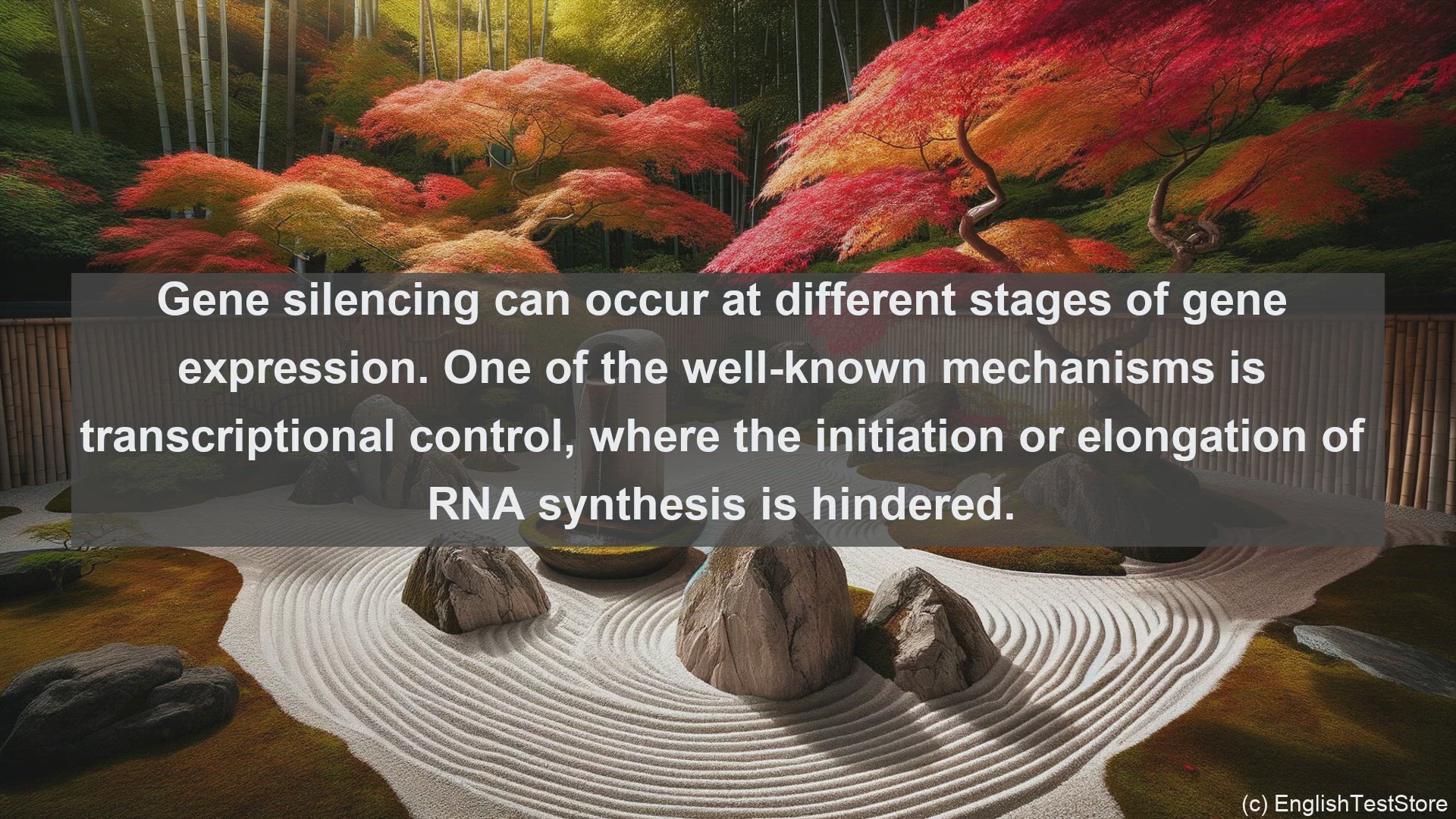 Gene silencing can occur at different stages of gene expression. One of the well-known mechanisms is transcriptional control, where the initiation or elongation of RNA synthesis is hindered.

(c) EnglishTestStore